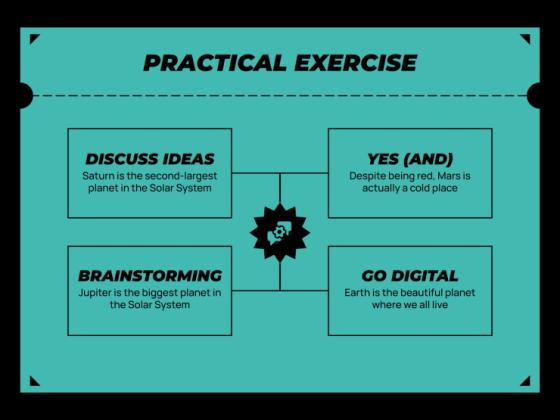 PRACTICAL EXERCISE

DISCUSS IDEAS
Saturn is the second-largest planet in the Solar System

YES (AND)
Despite being red, Mars is actually a cold place

BRAINSTORMING
Jupiter is the biggest planet in the Solar System

GO DIGITAL
Earth is the beautiful planet where we all live